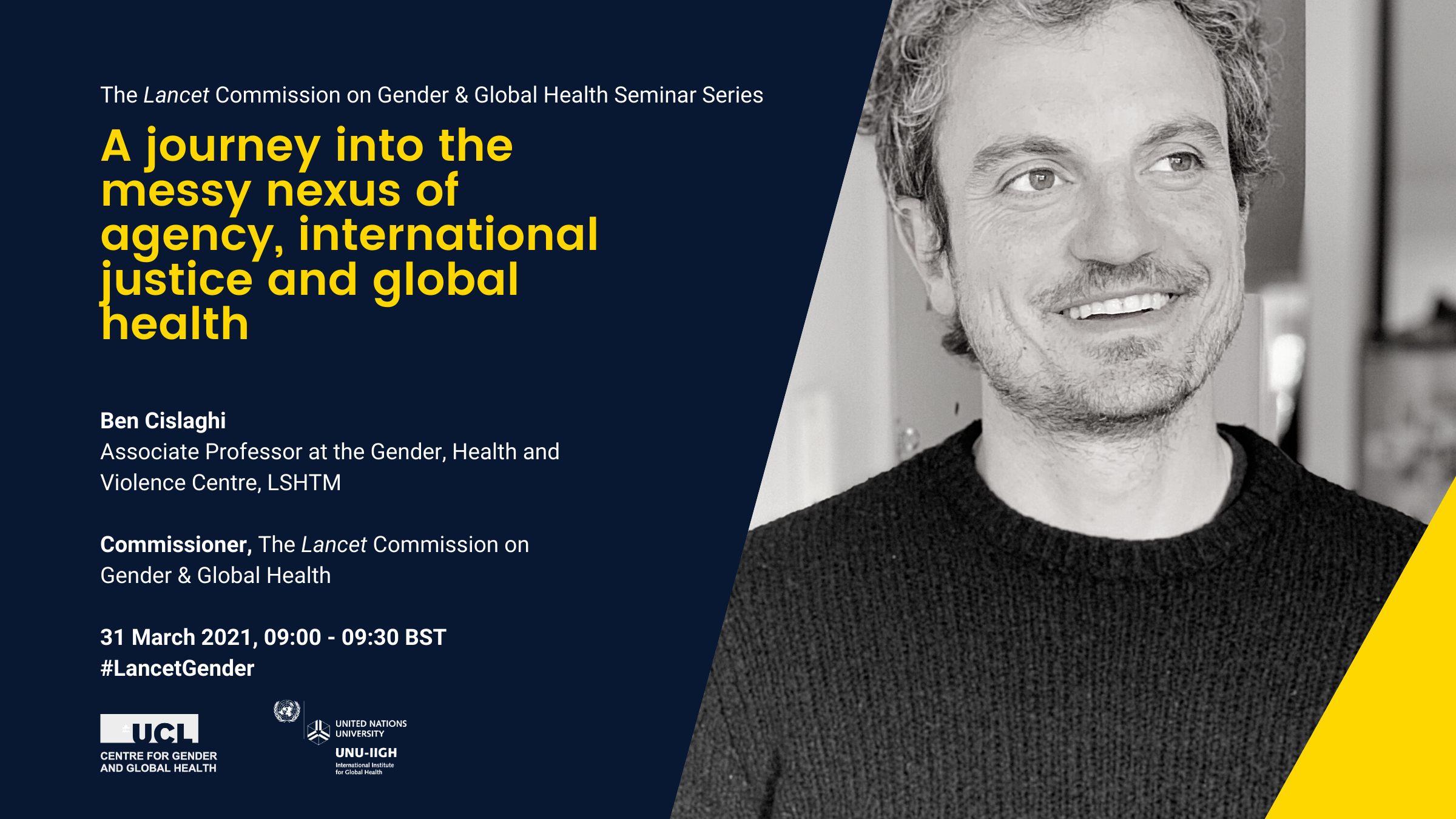 The Lancet Commission on Gender & Global Health Seminar Series

A journey into the messy nexus of agency, international justice and global health

Ben Cislaghi
Associate Professor at the Gender, Health and Violence Centre, LSHTM

Commissioner, The Lancet Commission on Gender & Global Health

31 March 2021, 09:00 - 09:30 BST
#LancetGender

UCL
CENTRE FOR GENDER AND GLOBAL HEALTH

UNITED NATIONS UNIVERSITY
UNU-IIGH
International Institute for Global Health